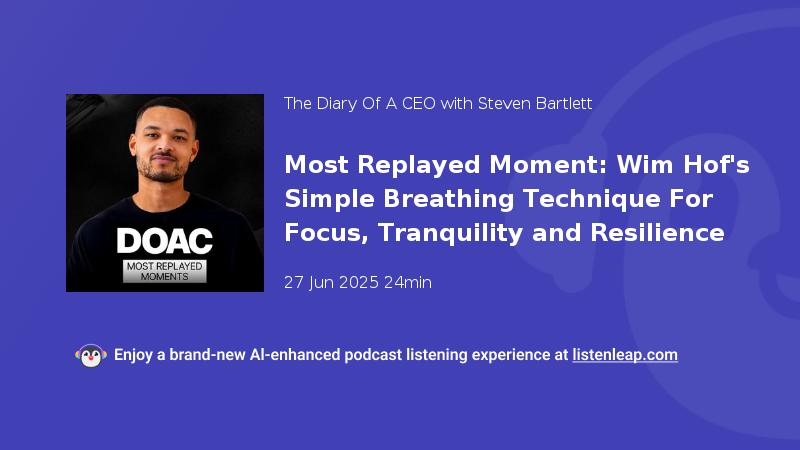 DOAC
MOST REPLAYED MOMENTS

The Diary Of A CEO with Steven Bartlett

Most Replayed Moment: Wim Hof's Simple Breathing Technique For Focus, Tranquility and Resilience

27 Jun 2025 24min

Enjoy a brand-new AI-enhanced podcast listening experience at listenleap.com